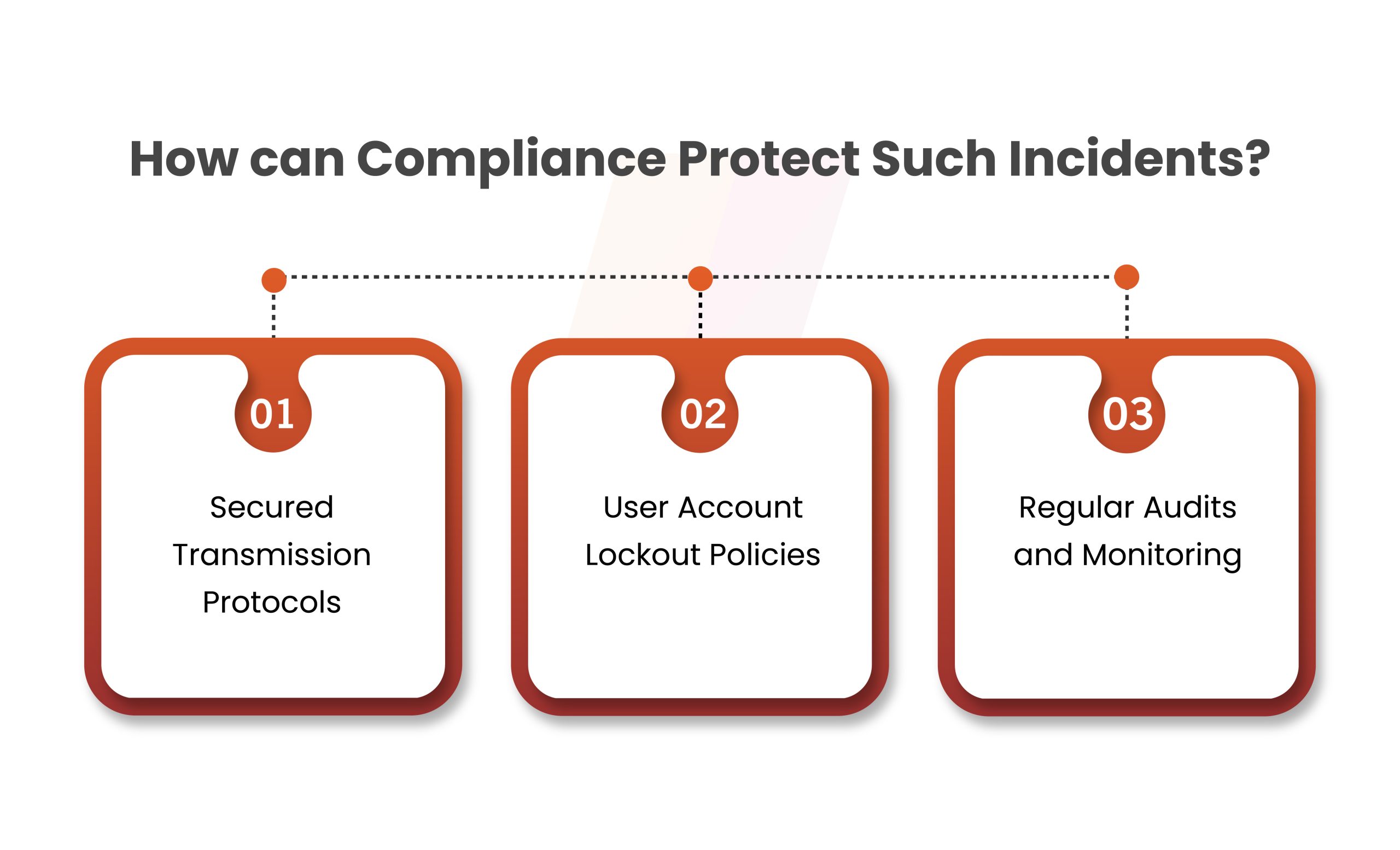 How can Compliance Protect Such Incidents?

01

Secured Transmission Protocols

02

User Account Lockout Policies

03

Regular Audits and Monitoring